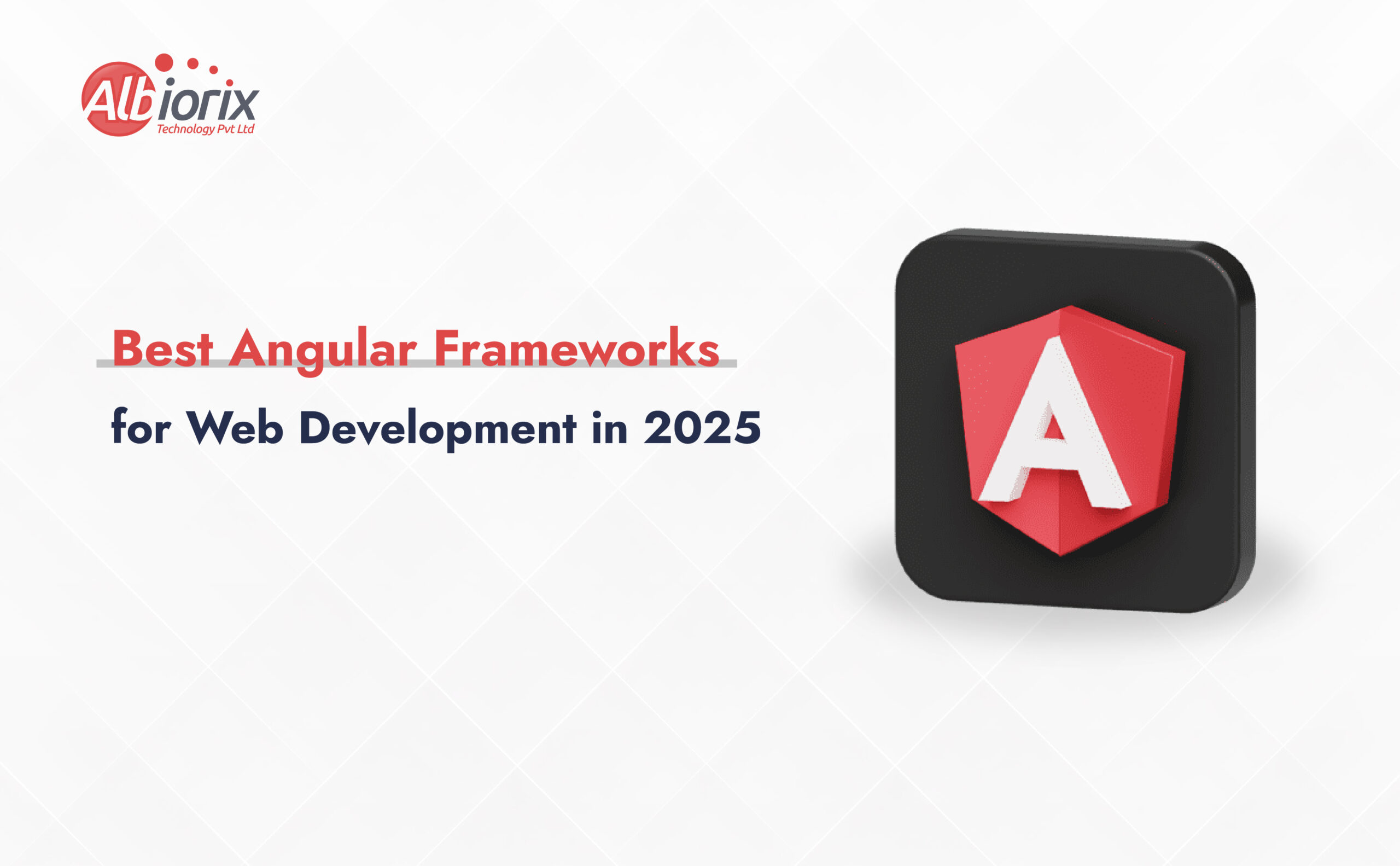 Albiorix
Technology Pvt Ltd

Best Angular Frameworks
for Web Development in 2025

A